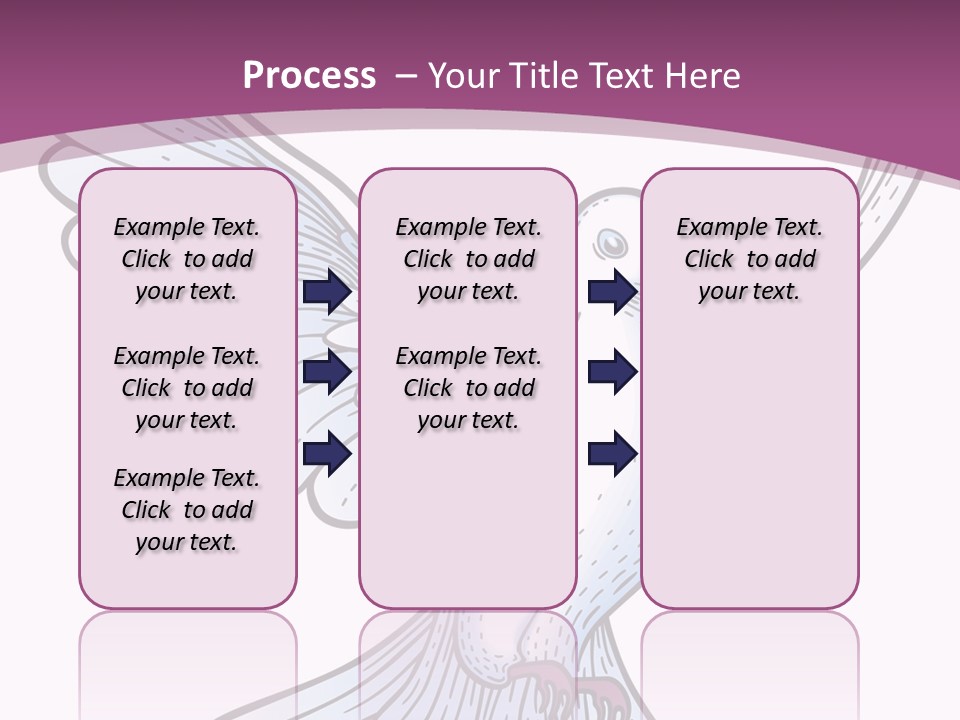 Process – Your Title Text Here

Example Text. Click to add your text.

Example Text. Click to add your text.

Example Text. Click to add your text.

Example Text. Click to add your text.

Example Text. Click to add your text.

Example Text. Click to add your text.